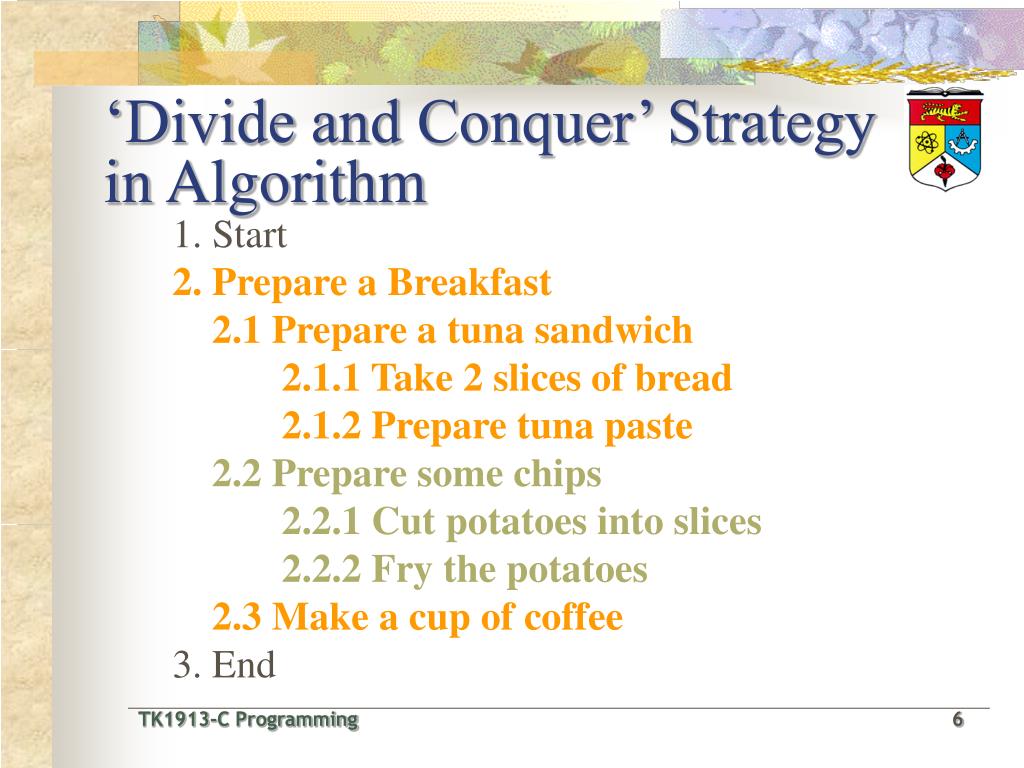 ‘Divide and Conquer’ Strategy in Algorithm

1. Start
2. Prepare a Breakfast
2.1 Prepare a tuna sandwich
2.1.1 Take 2 slices of bread
2.1.2 Prepare tuna paste
2.2 Prepare some chips
2.2.1 Cut potatoes into slices
2.2.2 Fry the potatoes
2.3 Make a cup of coffee
3. End

TK1913-C Programming

6